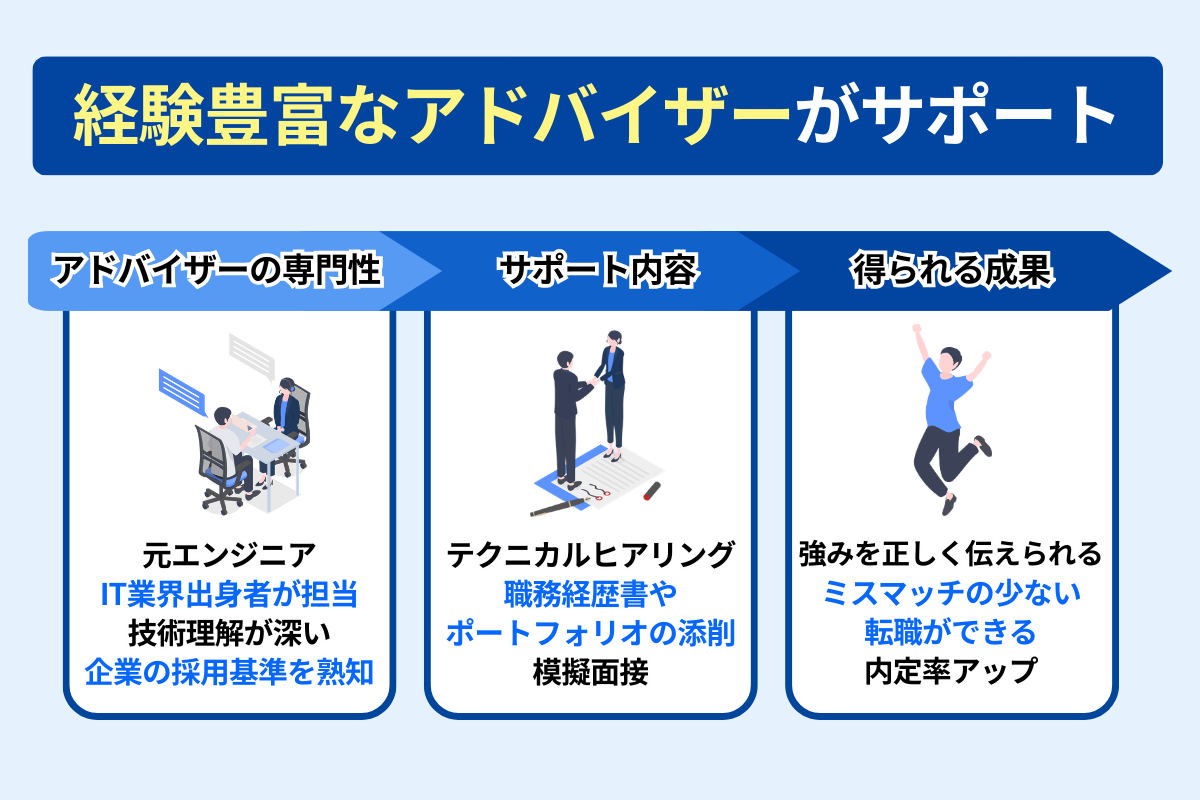 経験豊富なアドバイザーがサポート

アドバイザーの専門性

元エンジニア
IT業界出身者が担当
技術理解が深い
企業の採用基準を熟知

サポート内容

テクニカルヒアリング
職務経歴書や
ポートフォリオの添削
模擬面接

得られる成果

強みを正しく伝えられる
ミスマッチの少ない
転職ができる
内定率アップ